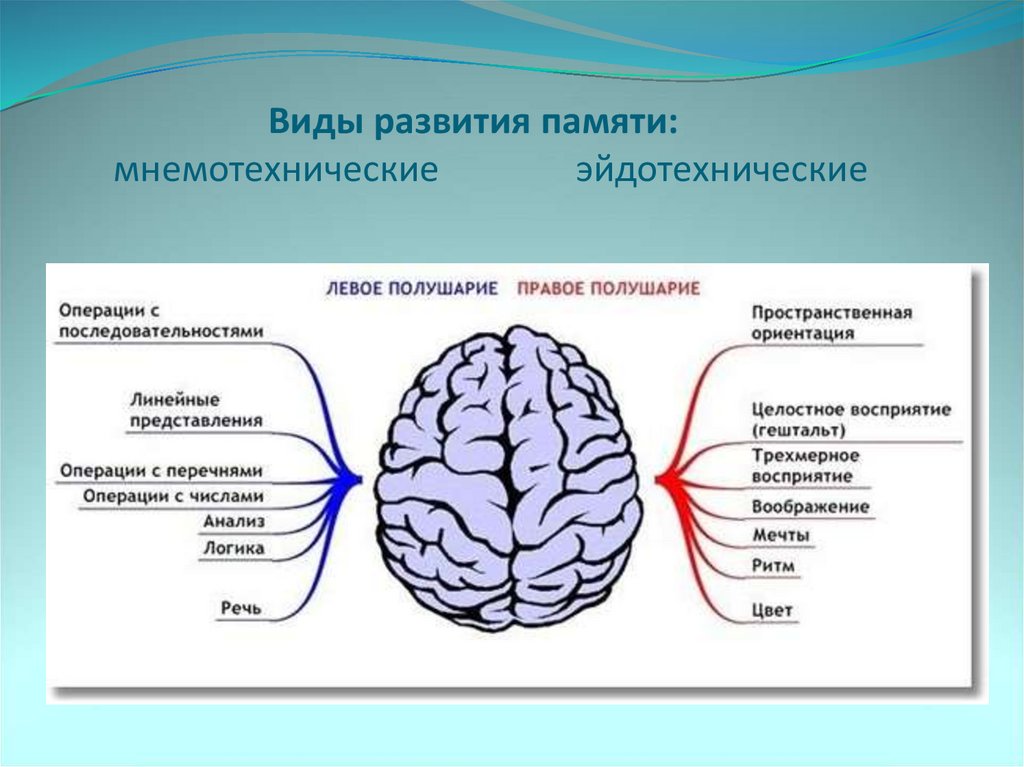 Виды развития памяти:
мнемотехнические эйдотехнические

ЛЕВОЕ ПОЛУШАРИЕ ПРАВОЕ ПОЛУШАРИЕ

Операции с последовательностями

Линейные представления

Операции с перечнями

Операции с числами

Анализ

Логика

Речь

Пространственная ориентация

Целостное восприятие (гештальт)

Трехмерное восприятие

Воображение

Мечты

Ритм

Цвет